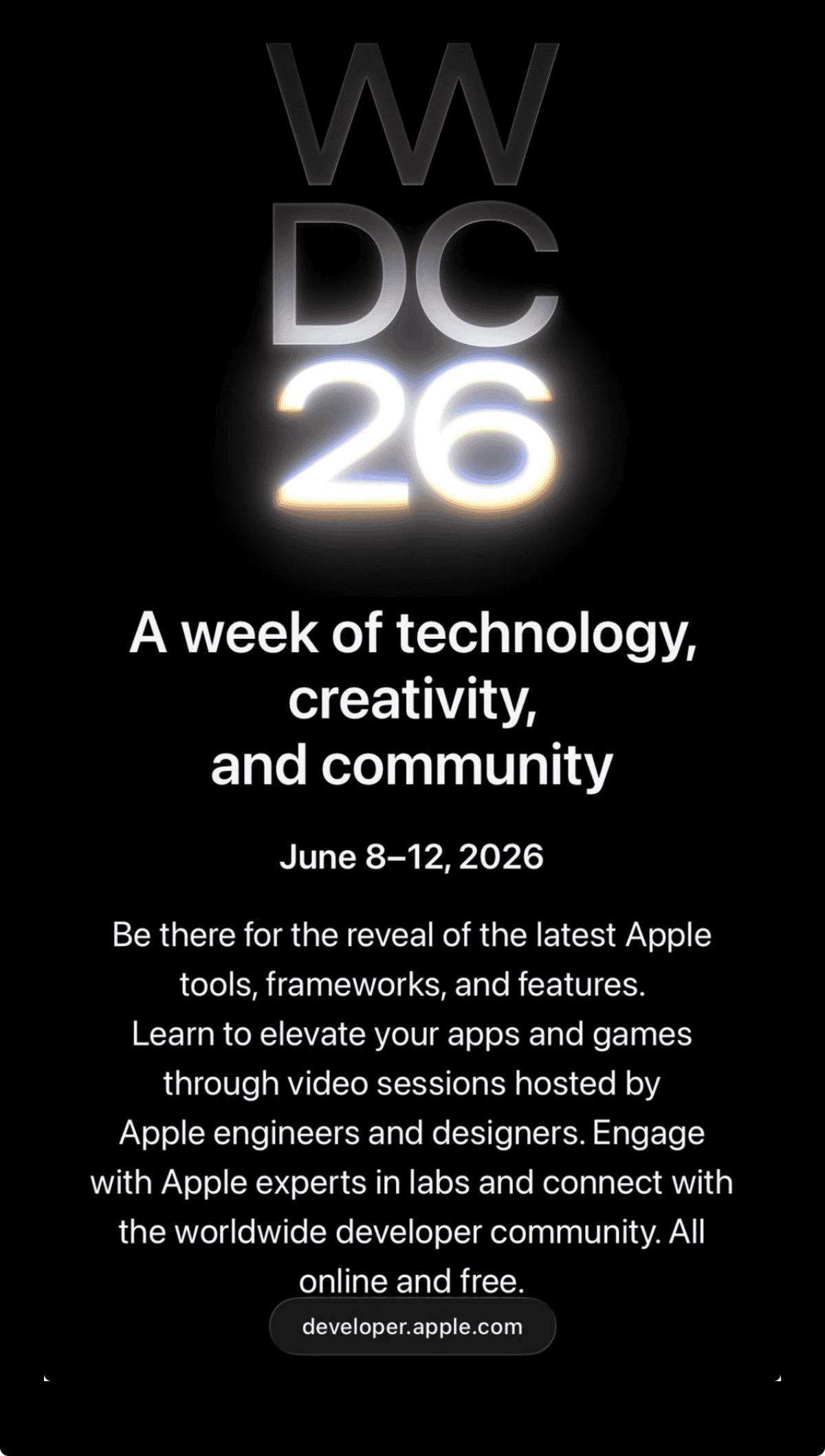 WW
DC
26

A week of technology, creativity, and community

June 8–12, 2026

Be there for the reveal of the latest Apple tools, frameworks, and features. Learn to elevate your apps and games through video sessions hosted by Apple engineers and designers. Engage with Apple experts in labs and connect with the worldwide developer community. All online and free.

developer.apple.com